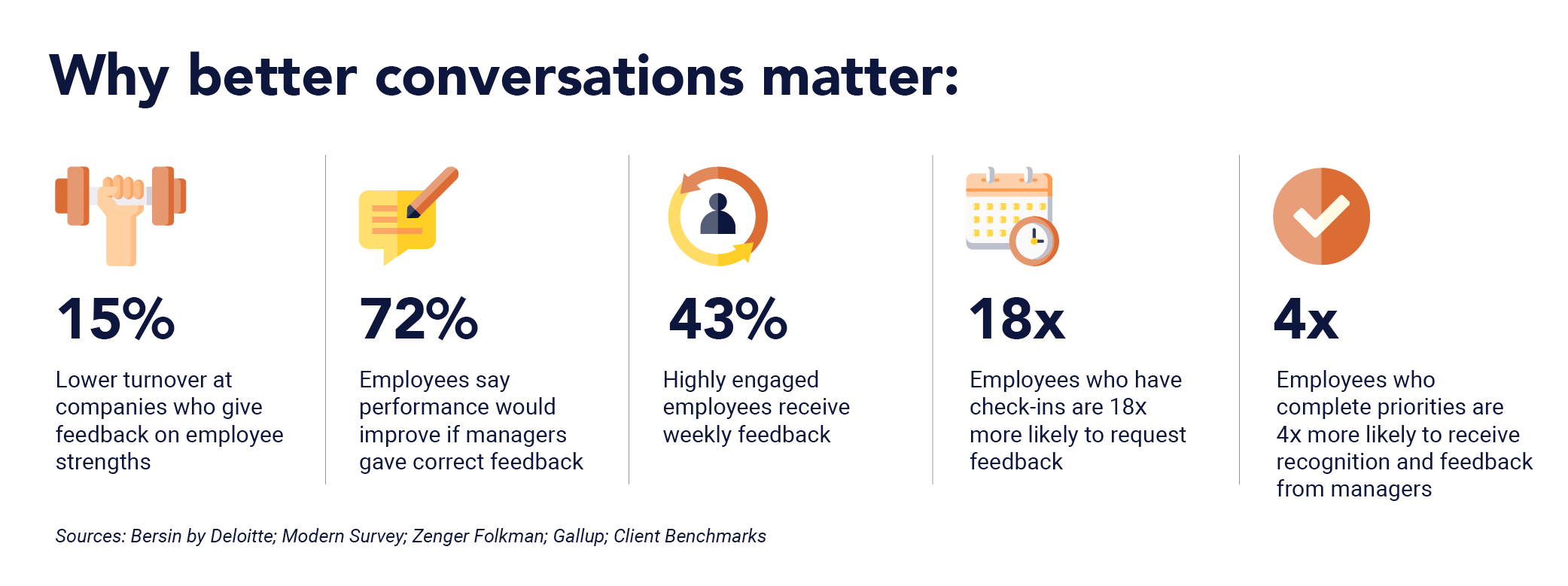 Why better conversations matter:

15%

Lower turnover at companies who give feedback on employee strengths

72%

Employees say performance would improve if managers gave correct feedback

43%

Highly engaged employees receive weekly feedback

18x

Employees who have check-ins are 18x more likely to request feedback

4x

Employees who complete priorities are 4x more likely to receive recognition and feedback from managers

Sources: Bersin by Deloitte; Modern Survey; Zenger Folkman; Gallup; Client Benchmarks